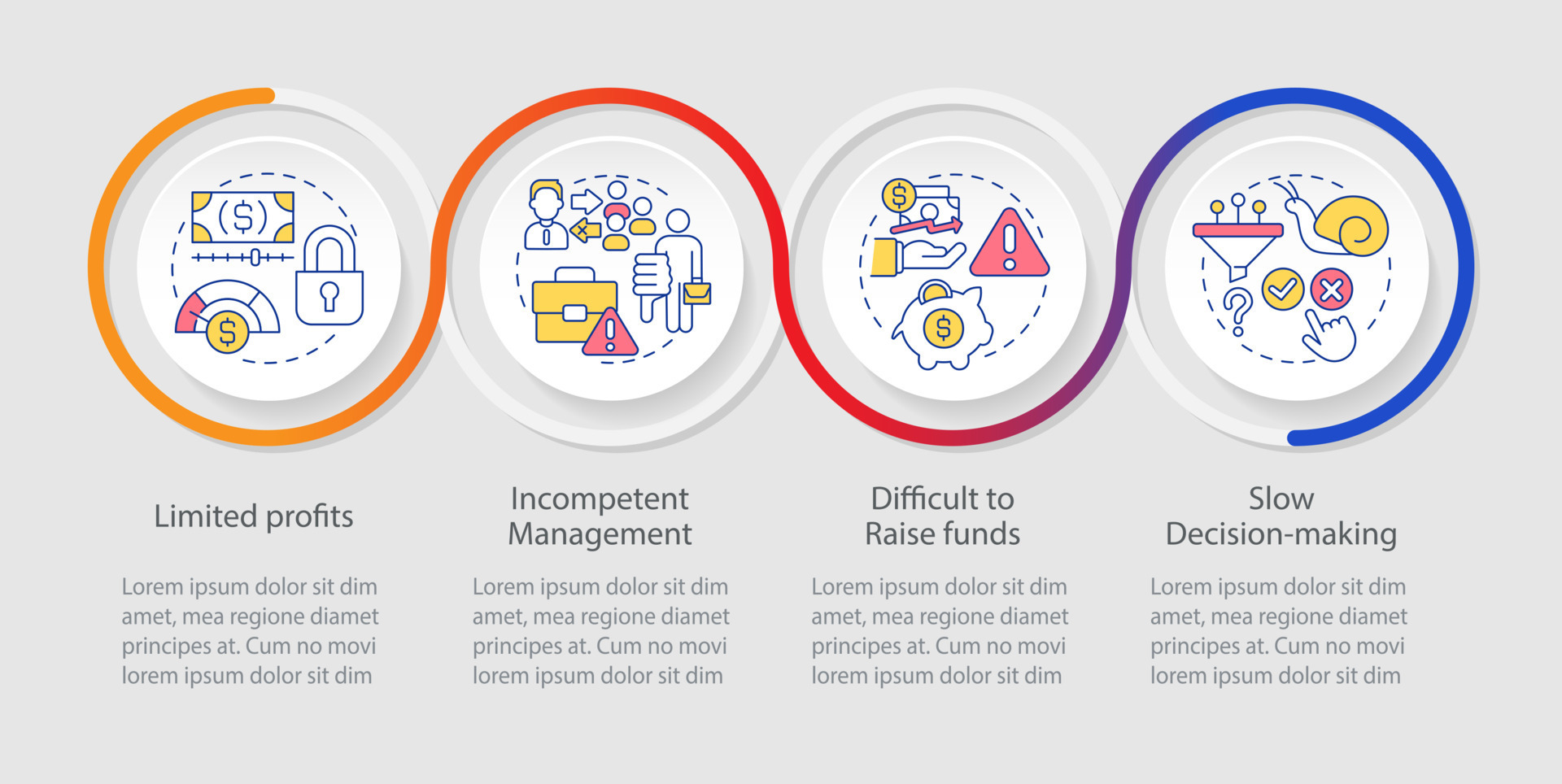 Limited profits

Lorem ipsum dolor sit dim amet, mea regione diamet principes at. Cum no movi lorem ipsum dolor sit dim

Incompetent Management

Lorem ipsum dolor sit dim amet, mea regione diamet principes at. Cum no movi lorem ipsum dolor sit dim

Difficult to Raise funds

Lorem ipsum dolor sit dim amet, mea regione diamet principes at. Cum no movi lorem ipsum dolor sit dim

Slow Decision-making

Lorem ipsum dolor sit dim amet, mea regione diamet principes at. Cum no movi lorem ipsum dolor sit dim